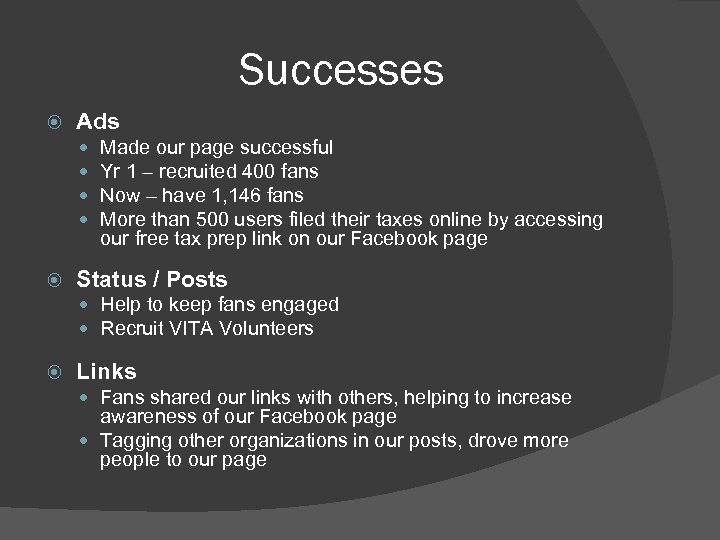 Successes

Ads
- Made our page successful
- Yr 1 – recruited 400 fans
- Now – have 1,146 fans
- More than 500 users filed their taxes online by accessing our free tax prep link on our Facebook page

Status / Posts
- Help to keep fans engaged
- Recruit VITA Volunteers

Links
- Fans shared our links with others, helping to increase awareness of our Facebook page
- Tagging other organizations in our posts, drove more people to our page